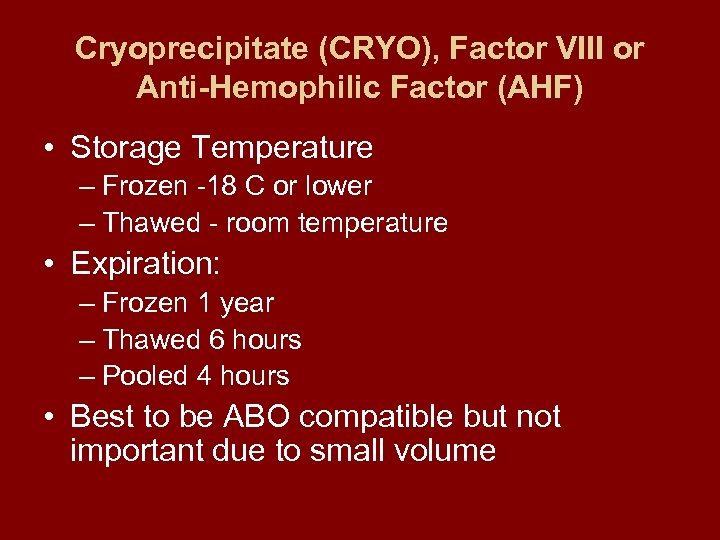 Cryoprecipitate (CRYO), Factor VIII or Anti-Hemophilic Factor (AHF)

• Storage Temperature
– Frozen -18 C or lower
– Thawed - room temperature
• Expiration:
– Frozen 1 year
– Thawed 6 hours
– Pooled 4 hours
• Best to be ABO compatible but not important due to small volume